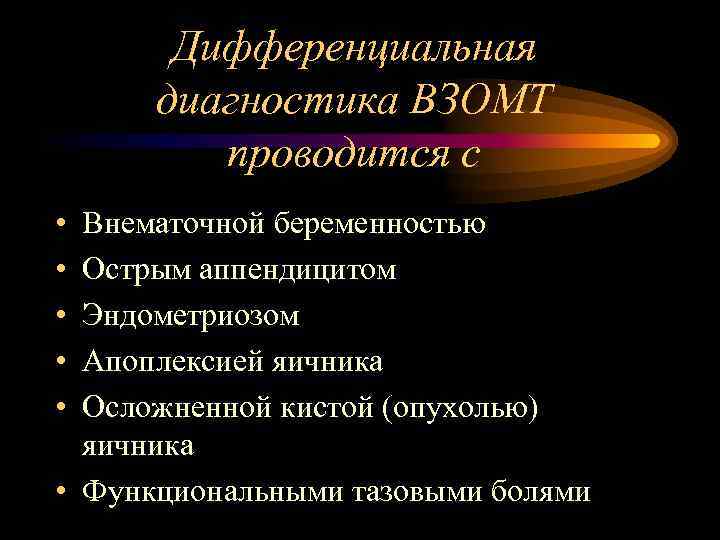 Дифференциальная диагностика ВЗОМТ проводится с

• Внематочной беременностью
• Острым аппендицитом
• Эндометриозом
• Апоплексией яичника
• Осложненной кистой (опухолью) яичника
• Функциональными тазовыми болями